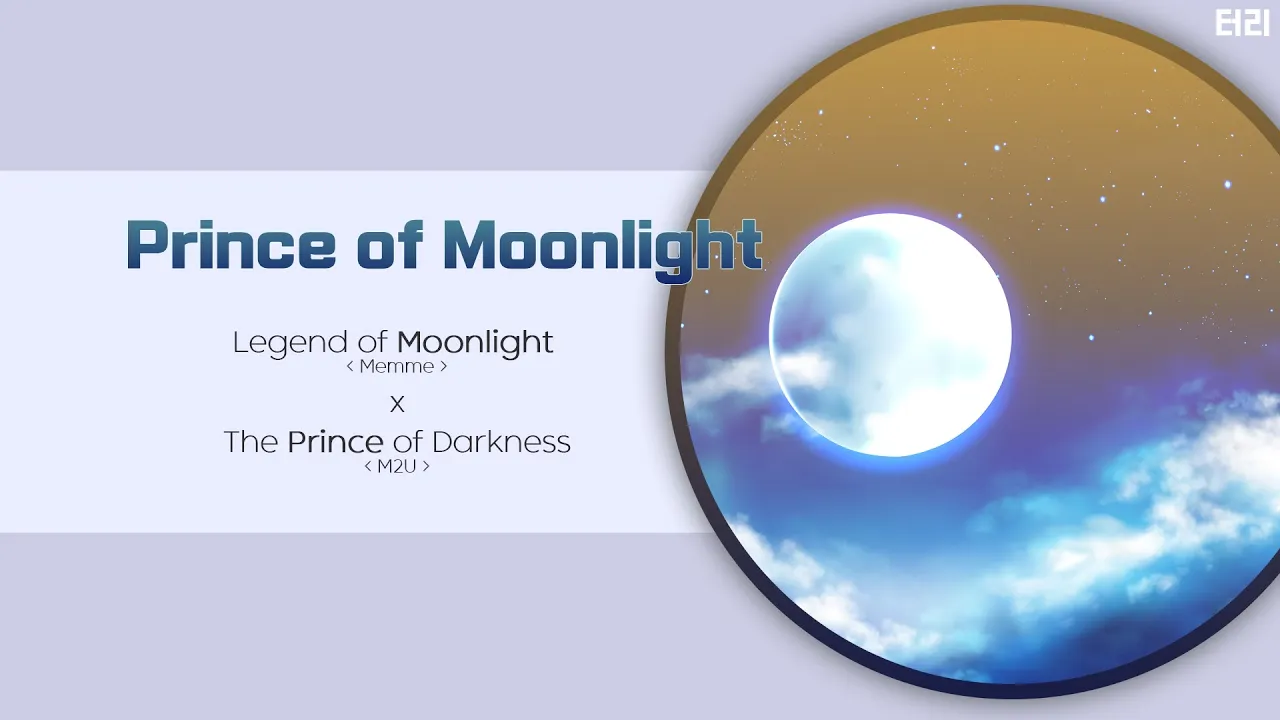 터리

Prince of Moonlight

Legend of Moonlight
< Memme >
X
The Prince of Darkness
< M2U >